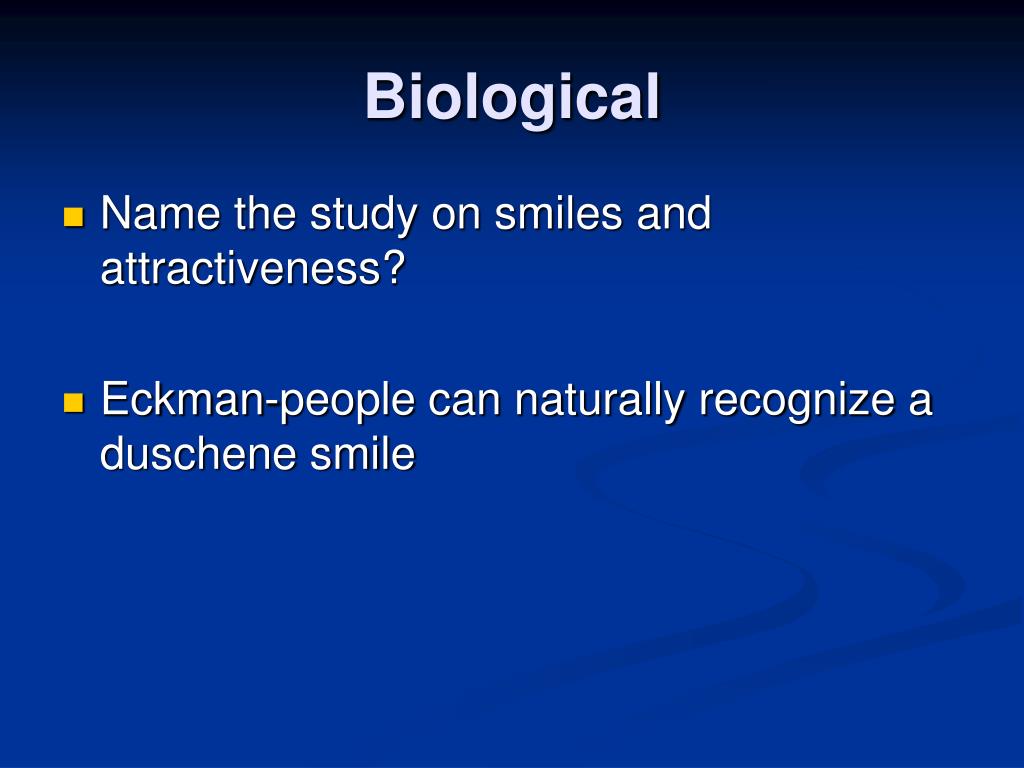 Biological

Name the study on smiles and attractiveness?

Eckman-people can naturally recognize a duschene smile